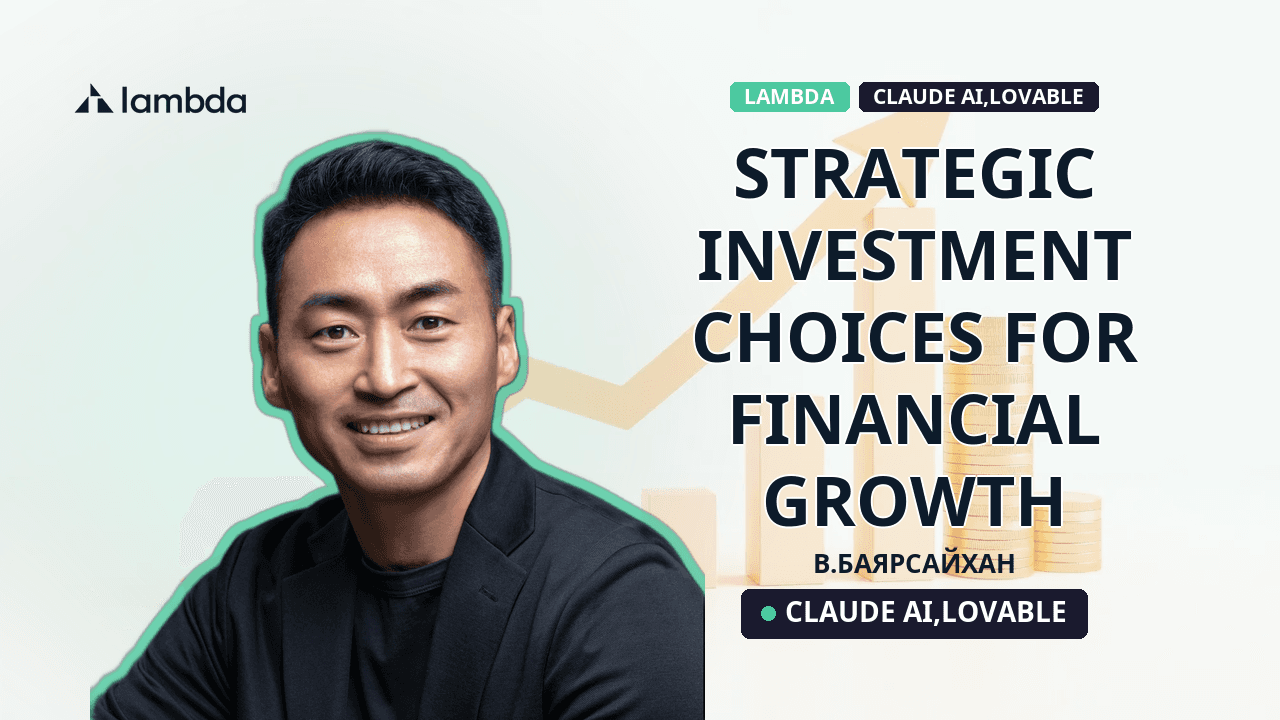 lambda

LAMBDA CLAUDE AI,LOVABLE

STRATEGIC INVESTMENT CHOICES FOR FINANCIAL GROWTH

В.БАЯРСАЙХАН

CLAUDE AI,LOVABLE